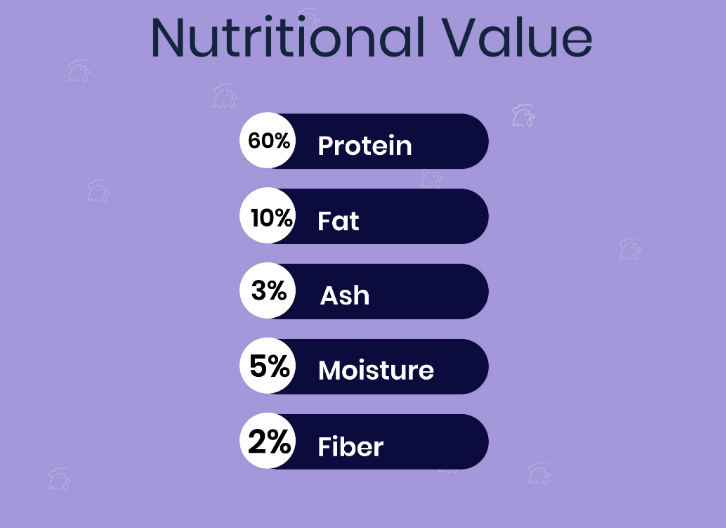 Nutritional Value

60% Protein

10% Fat

3% Ash

5% Moisture

2% Fiber